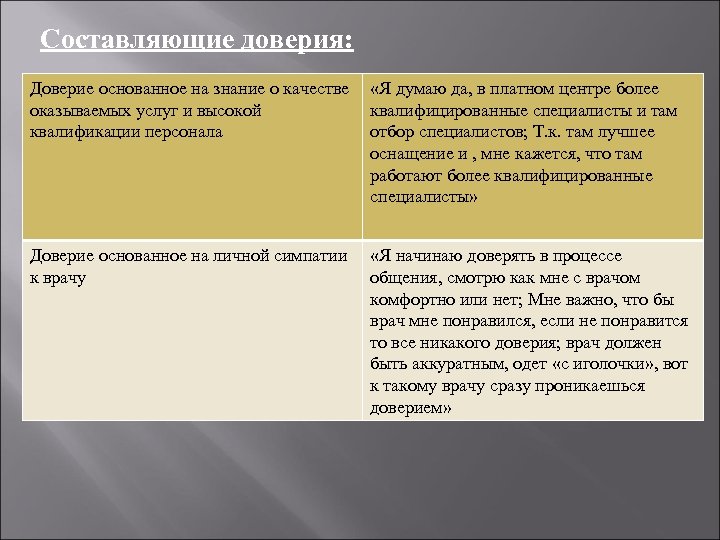 Составляющие доверия:

| Доверие основанное на знание о качестве оказываемых услуг и высокой квалификации персонала | «Я думаю да, в платном центре более квалифицированные специалисты и там отбор специалистов; Т.к. там лучшее оснащение и , мне кажется, что там работают более квалифицированные специалисты» |
|---|---|
| Доверие основанное на личной симпатии к врачу | «Я начинаю доверять в процессе общения, смотрю как мне с врачом комфортно или нет; Мне важно, что бы врач мне понравился, если не понравится то все никакого доверия; врач должен быть аккуратным, одет «с иголочки», вот к такому врачу сразу проникаешься доверием» |